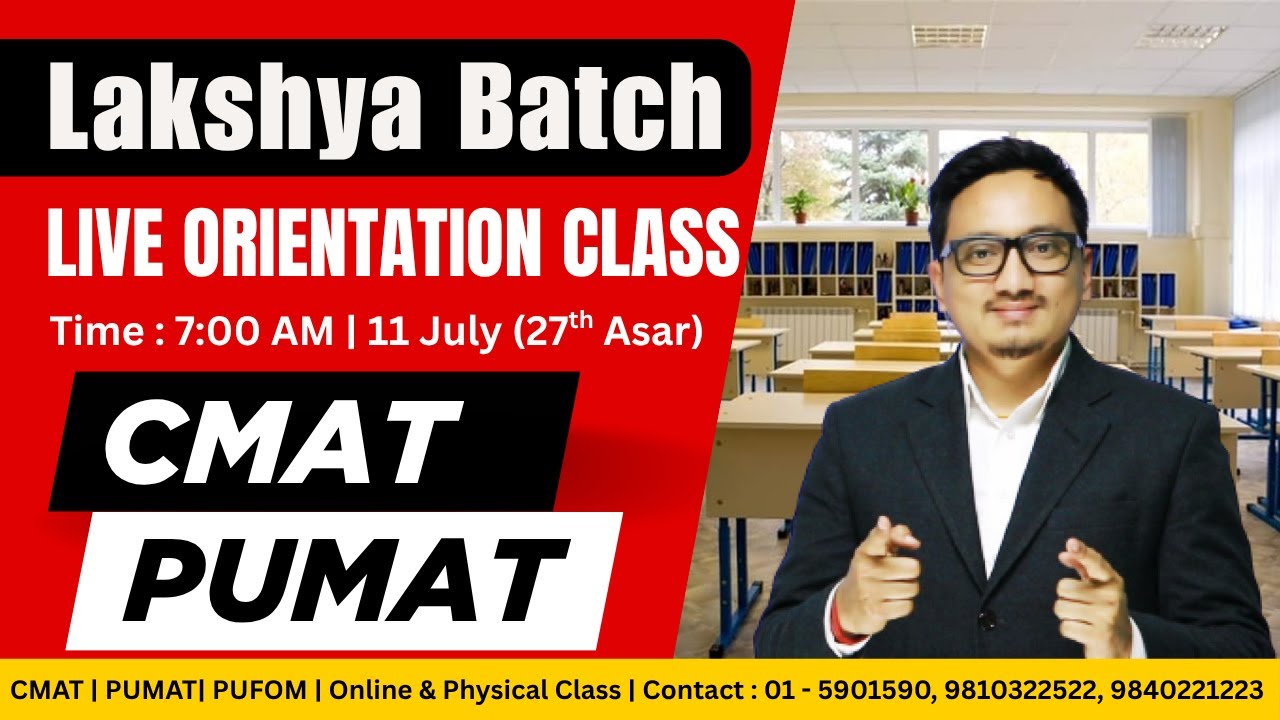 Lakshya Batch

LIVE ORIENTATION CLASS

Time : 7:00 AM | 11 July (27$^{th}$ Asar)

CMAT

PUMAT

CMAT | PUMAT| PUFOM | Online & Physical Class | Contact : 01 - 5901590, 9810322522, 9840221223